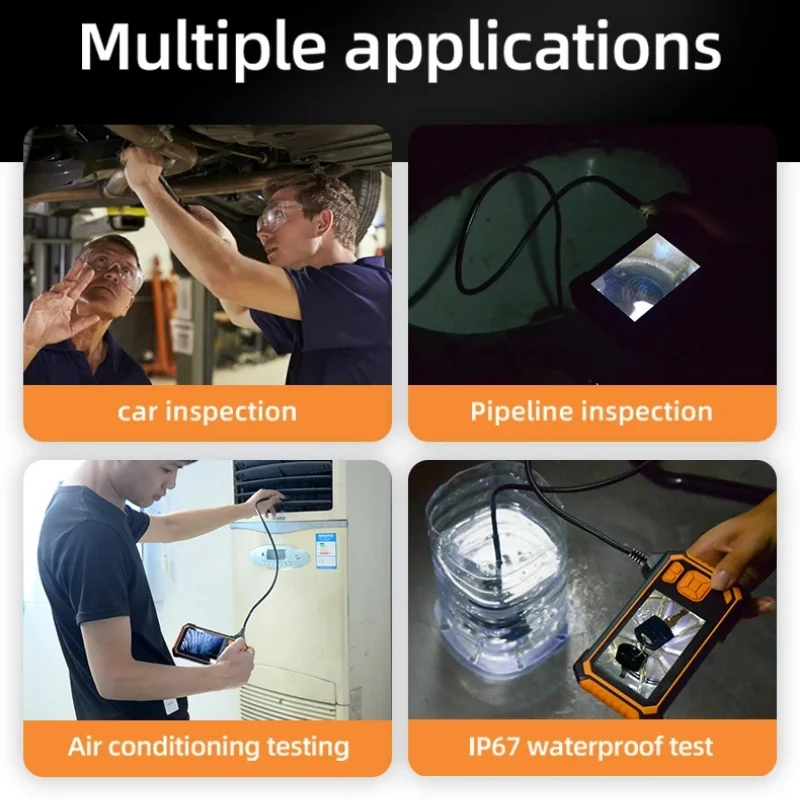 Multiple applications

car inspection

Pipeline inspection

Air conditioning testing

IP67 waterproof test